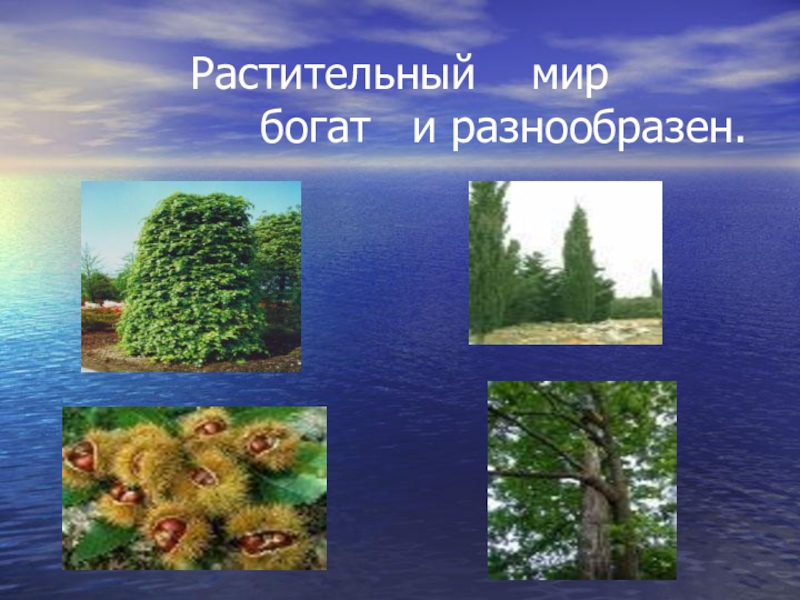 Растительный мир богат и разнообразен.